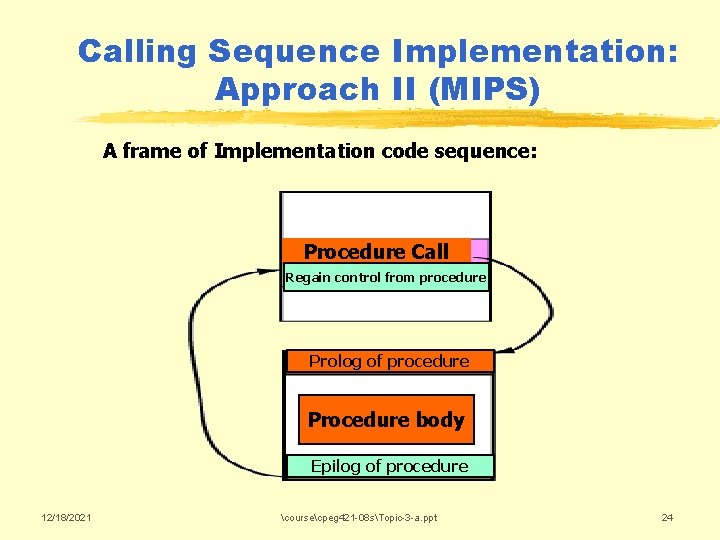 Calling Sequence Implementation: Approach II (MIPS)

A frame of Implementation code sequence:

Procedure Call

Regain control from procedure

Prolog of procedure

Procedure body

Epilog of procedure

12/18/2021

\course\cpeg421-08s\Topic-3-a.ppt

24